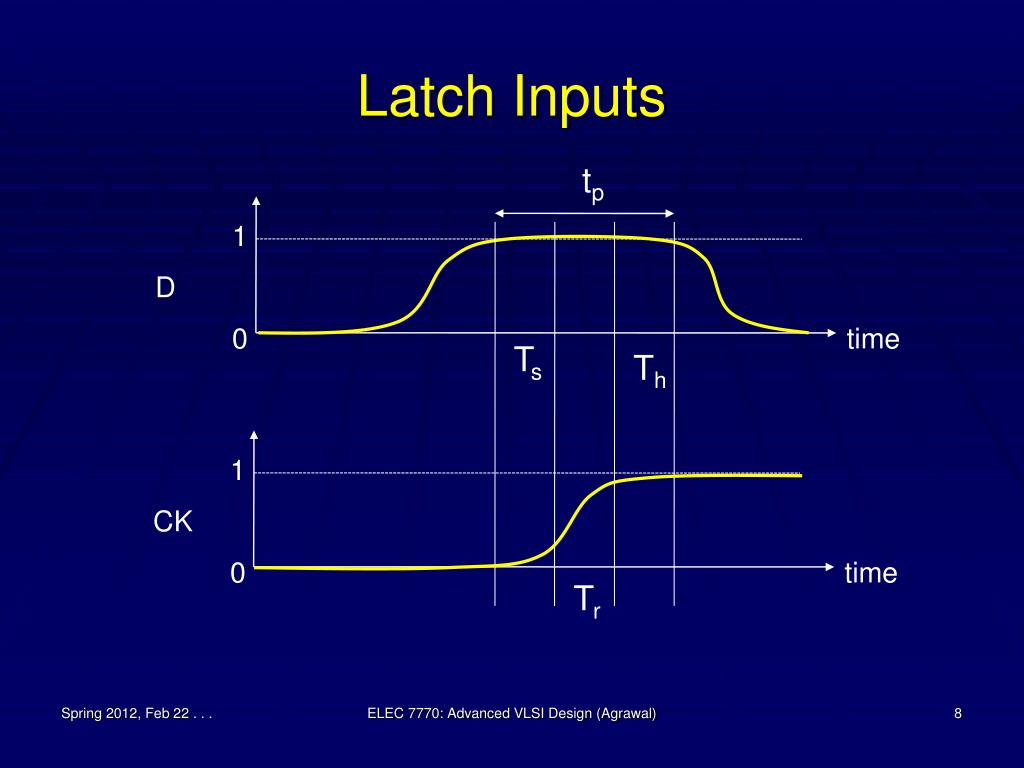 Latch Inputs

$t_p$

1

D

0

time

$T_s$

$T_h$

1

CK

0

time

$T_r$

Spring 2012, Feb 22 . . .

ELEC 7770: Advanced VLSI Design (Agrawal)

8